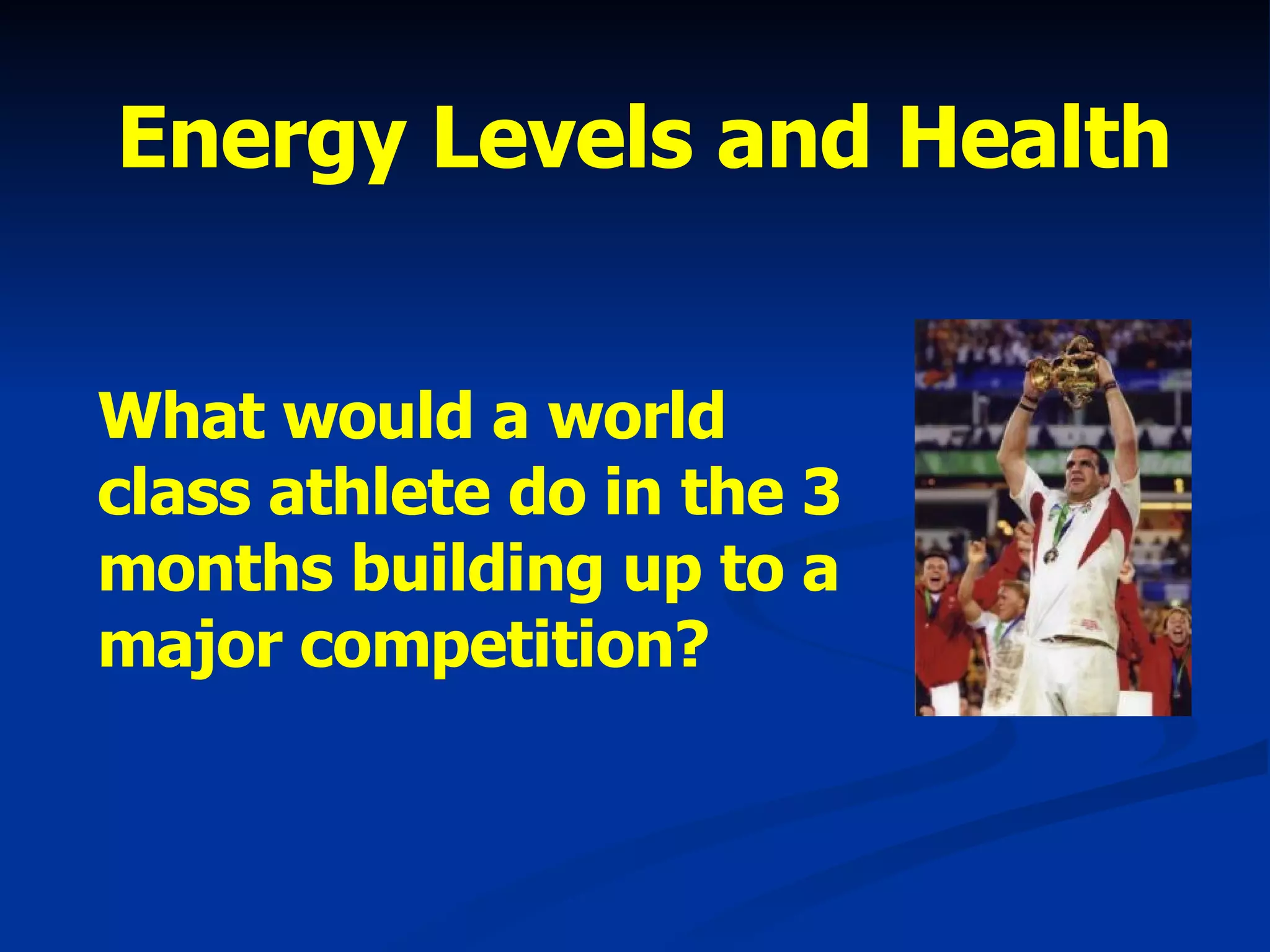 Energy Levels and Health

What would a world class athlete do in the 3 months building up to a major competition?